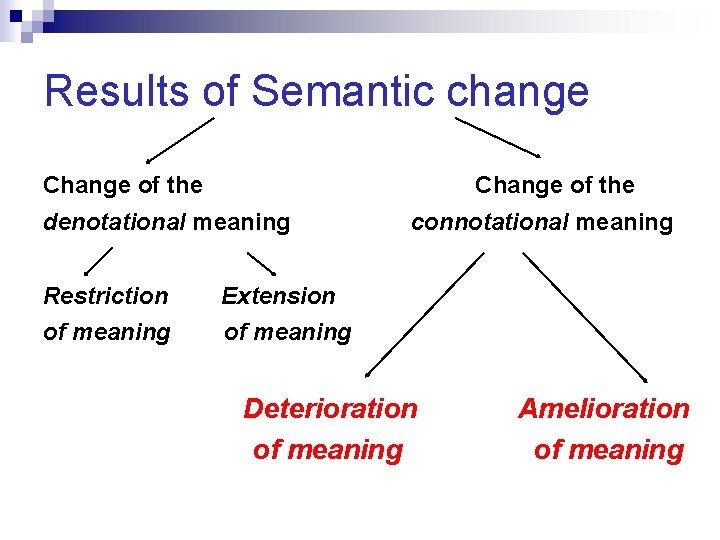 Results of Semantic change

Change of the denotational meaning

Change of the connotational meaning

Restriction of meaning

Extension of meaning

Deterioration of meaning

Amelioration of meaning